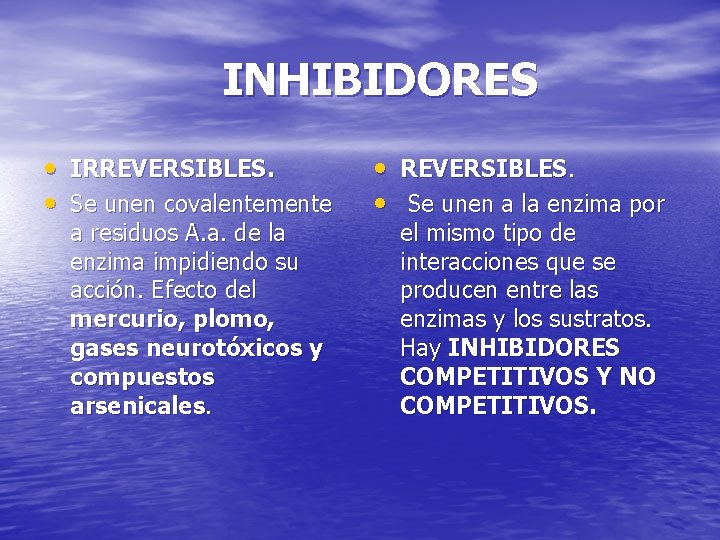 INHIBIDORES

• IRREVERSIBLES.
• Se unen covalentemente a residuos A.a. de la enzima impidiendo su acción. Efecto del mercurio, plomo, gases neurotóxicos y compuestos arsenicales.

• REVERSIBLES.
• Se unen a la enzima por el mismo tipo de interacciones que se producen entre las enzimas y los sustratos. Hay INHIBIDORES COMPETITIVOS Y NO COMPETITIVOS.